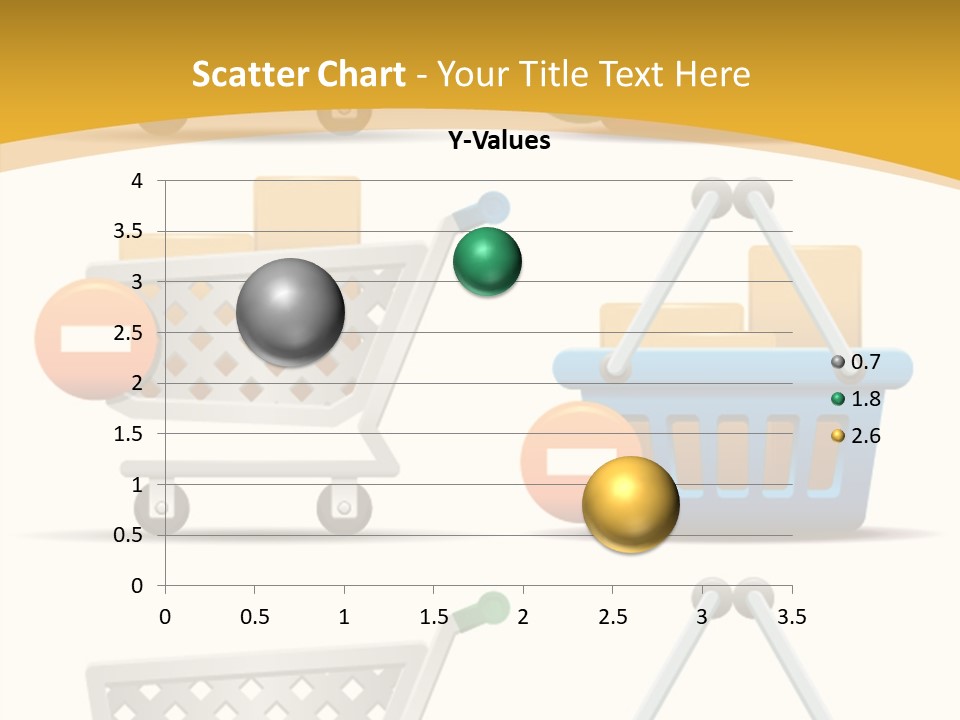 Scatter Chart - Your Title Text Here

Y-Values

4
3.5
3
2.5
2
1.5
1
0.5
0

0 0.5 1 1.5 2 2.5 3 3.5

0.7
1.8
2.6